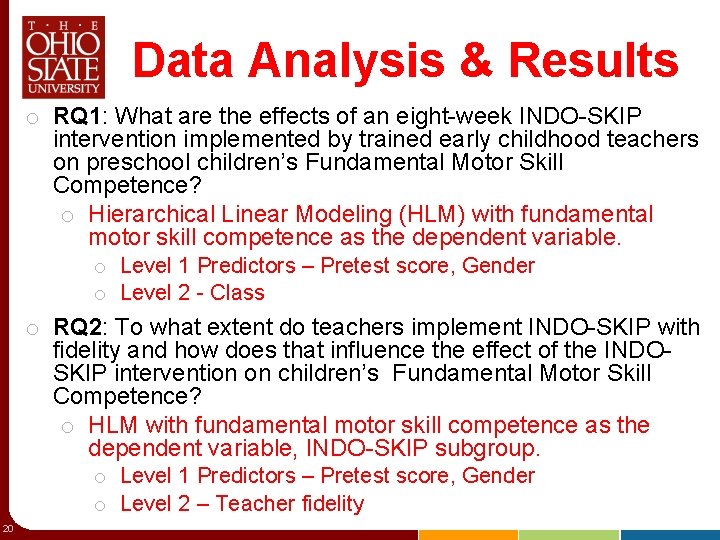 T · H · E
OHIO
STATE
UNIVERSITY

Data Analysis & Results

RQ1: What are the effects of an eight-week INDO-SKIP intervention implemented by trained early childhood teachers on preschool children's Fundamental Motor Skill Competence?

Hierarchical Linear Modeling (HLM) with fundamental motor skill competence as the dependent variable.

Level 1 Predictors – Pretest score, Gender

Level 2 - Class

RQ2: To what extent do teachers implement INDO-SKIP with fidelity and how does that influence the effect of the INDO-SKIP intervention on children's Fundamental Motor Skill Competence?

HLM with fundamental motor skill competence as the dependent variable, INDO-SKIP subgroup.

Level 1 Predictors – Pretest score, Gender

Level 2 – Teacher fidelity

20